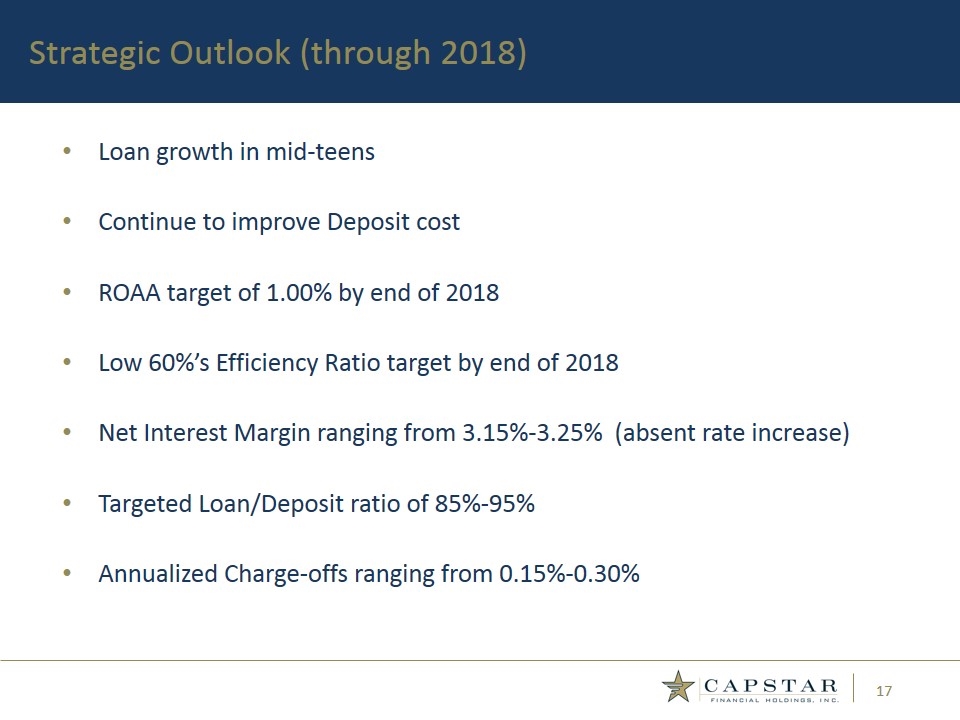 Strategic Outlook (through 2018)

• Loan growth in mid-teens

• Continue to improve Deposit cost

• ROAA target of 1.00% by end of 2018

• Low 60%'s Efficiency Ratio target by end of 2018

• Net Interest Margin ranging from 3.15%-3.25% (absent rate increase)

• Targeted Loan/Deposit ratio of 85%-95%

• Annualized Charge-offs ranging from 0.15%-0.30%

CAPSTAR
FINANCIAL HOLDINGS, INC.

17